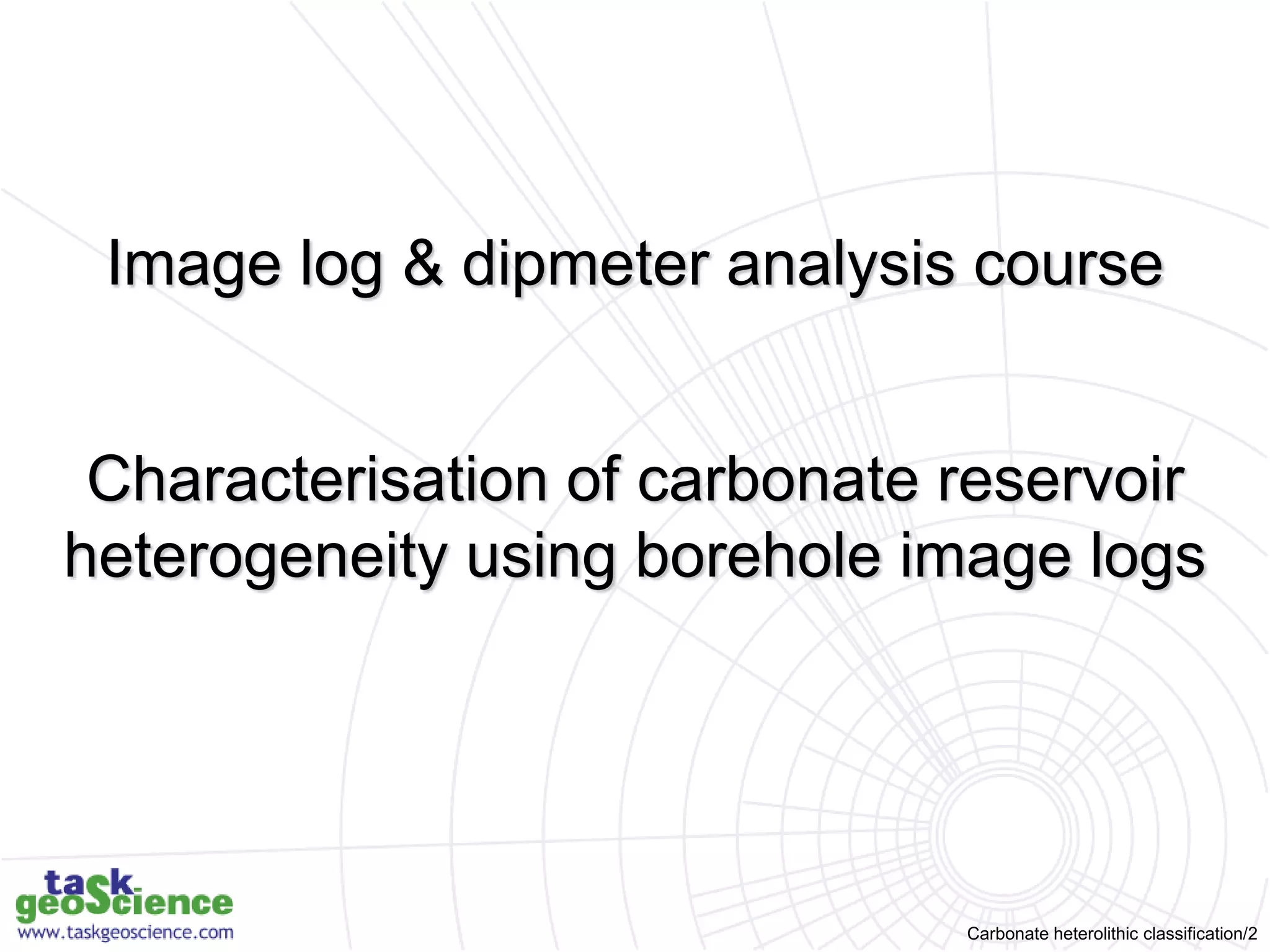 Image log & dipmeter analysis course

Characterisation of carbonate reservoir heterogeneity using borehole image logs

task geoScience
www.taskgeoscience.com

Carbonate heterolithic classification/2